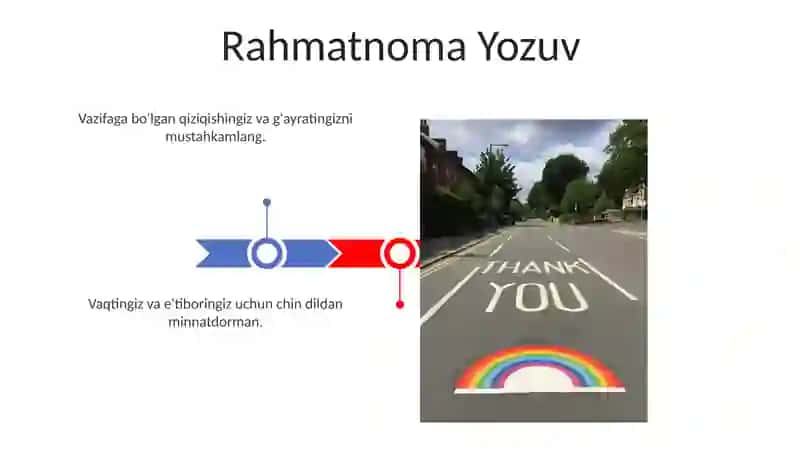 Rahmatnoma Yozuv

Vazifaga bo'lgan qiziqishingiz va g'ayratingizni mustahkamlang.

Vaqtingiz va e'tiboringiz uchun chin dildan minnatdorman.

THANK YOU